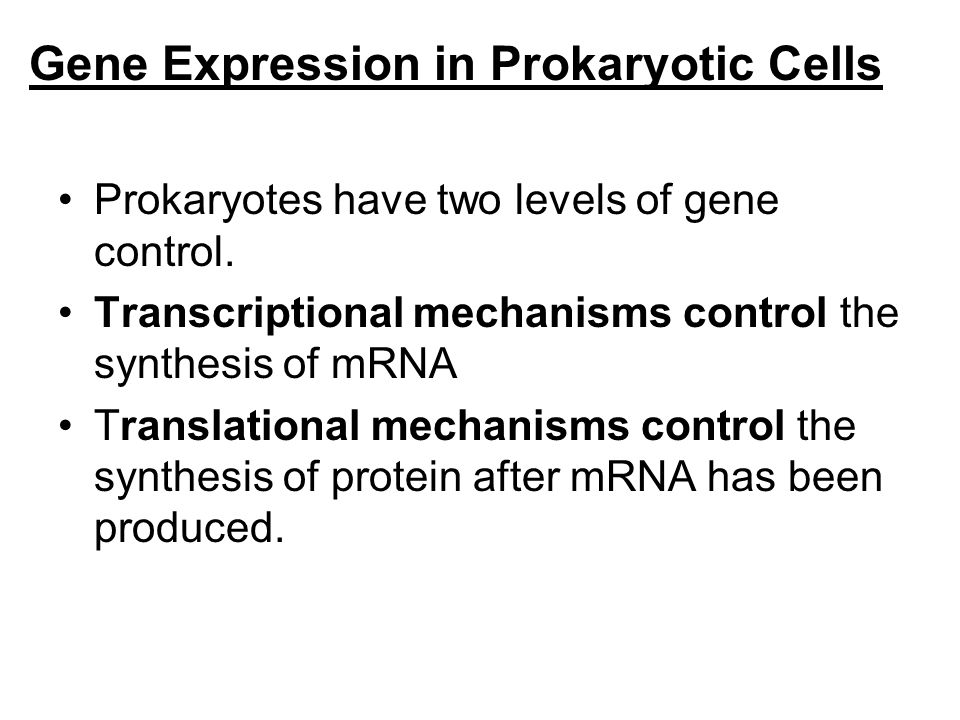 Gene Expression in Prokaryotic Cells

• Prokaryotes have two levels of gene control.

• Transcriptional mechanisms control the synthesis of mRNA

• Translational mechanisms control the synthesis of protein after mRNA has been produced.